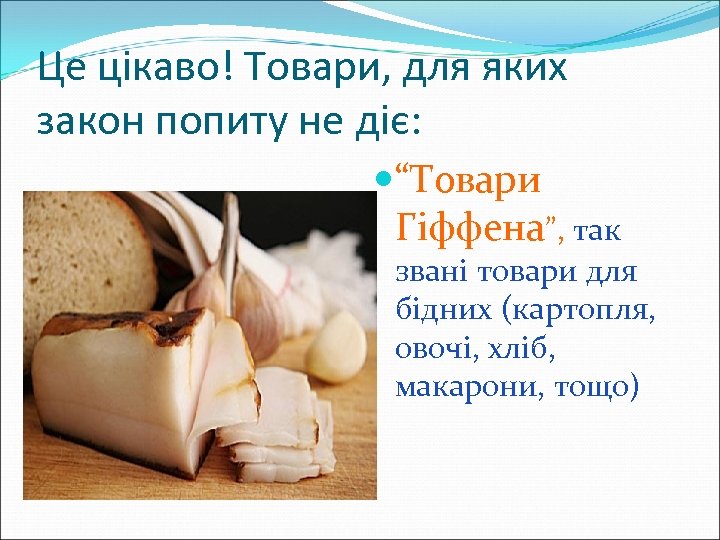 Це цікаво! Товари, для яких закон попиту не діє:

“Товари Гіффена”, так звані товари для бідних (картопля, овочі, хліб, макарони, тощо)